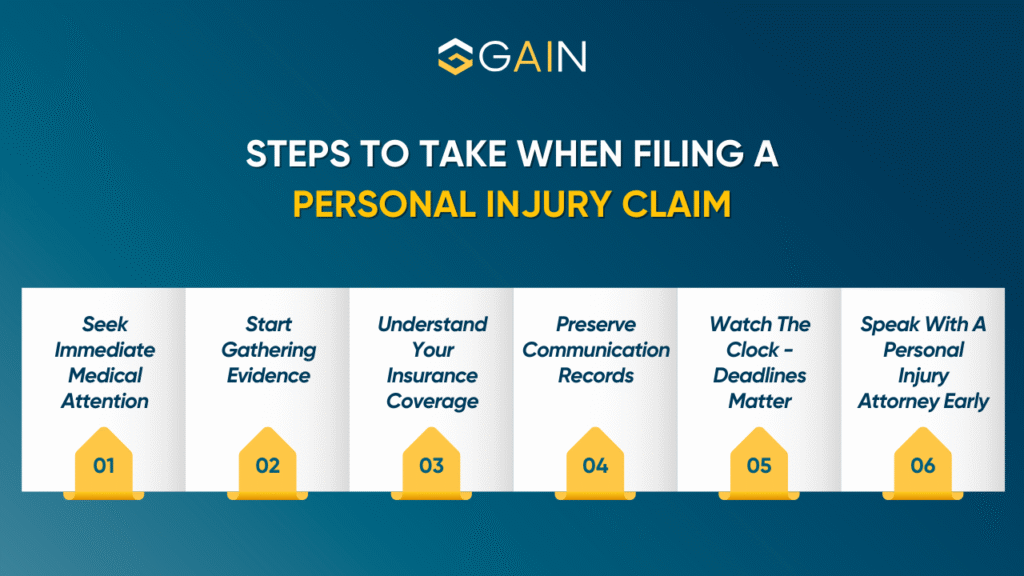 GAIN

STEPS TO TAKE WHEN FILING A PERSONAL INJURY CLAIM

Seek Immediate Medical Attention

01

Start Gathering Evidence

02

Understand Your Insurance Coverage

03

Preserve Communication Records

04

Watch The Clock - Deadlines Matter

05

Speak With A Personal Injury Attorney Early

06